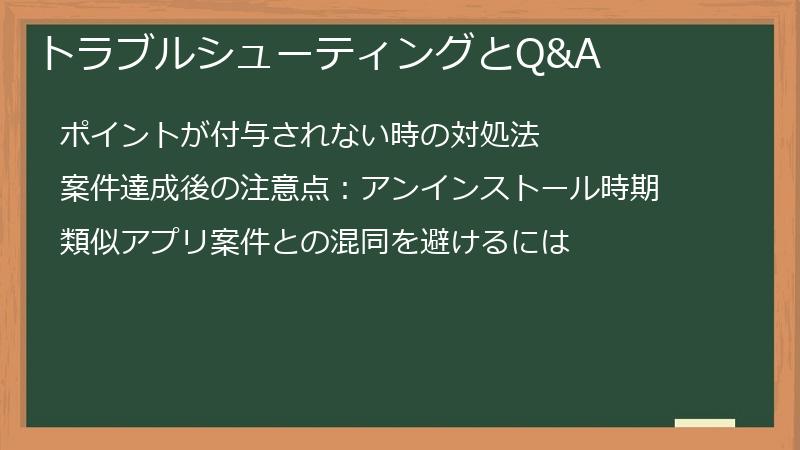 トラブルシューティングとQ&A

ポイントが付与されない時の対処法

案件達成後の注意点：アンインストール時期

類似アプリ案件との混同を避けるには